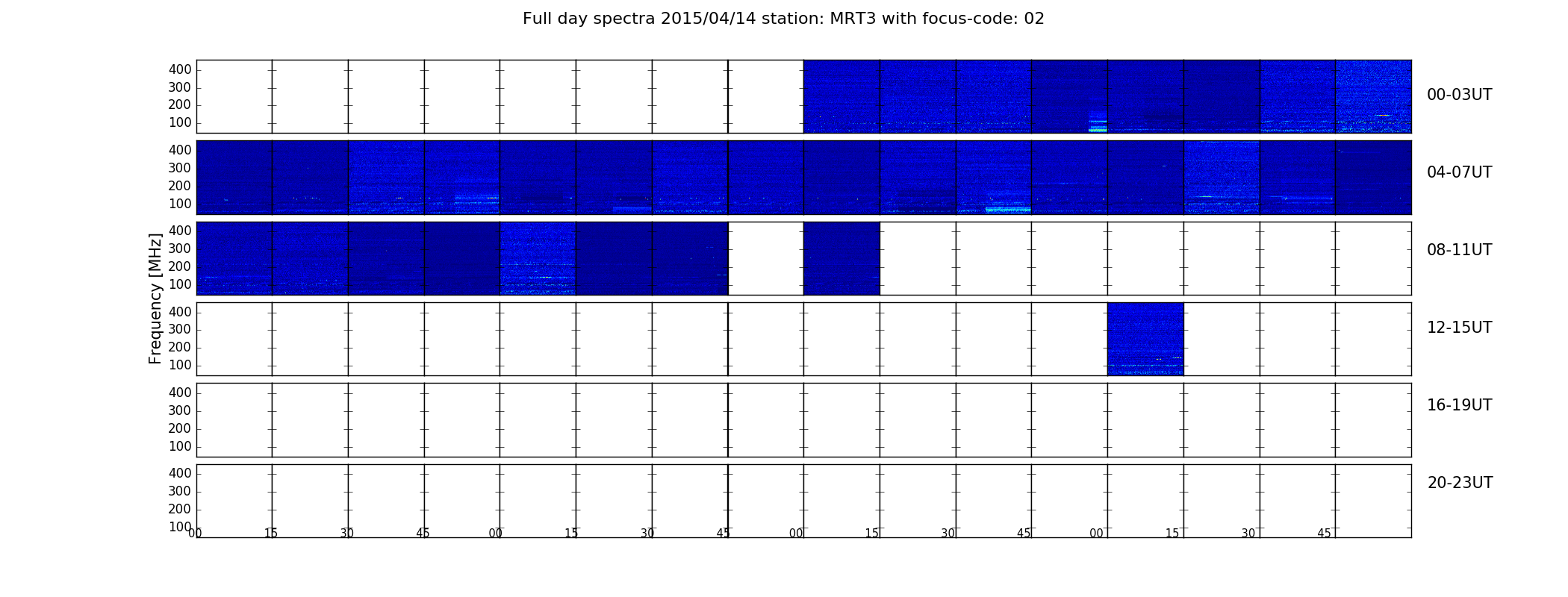 Full day spectra 2015/04/14 station: MRT3 with focus-code: 02

Frequency [MHz]

400
300
200
100
00-03UT

400
300
200
100
04-07UT

400
300
200
100
08-11UT

400
300
200
100
12-15UT

400
300
200
100
16-19UT

400
300
200
100
20-23UT

00 15 30 45 00 15 30 45 00 15 30 45 00 15 30 45